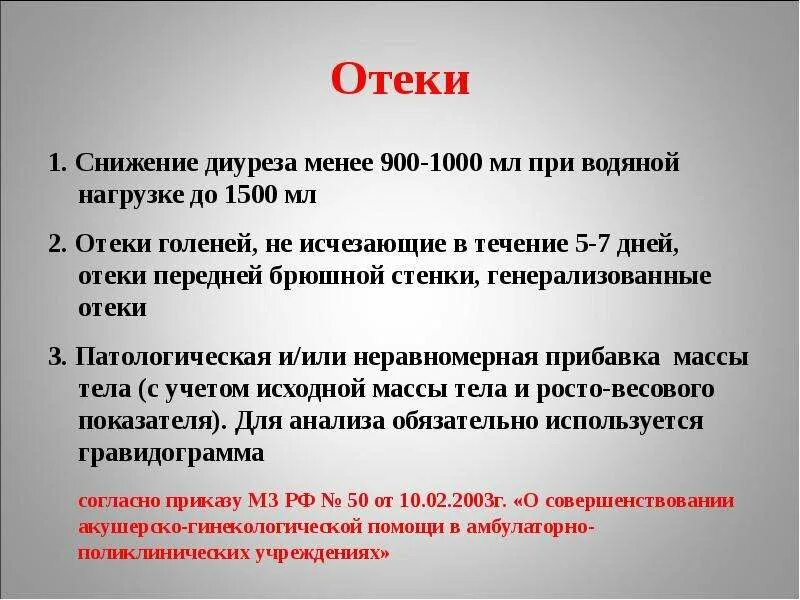 Отеки

1. Снижение диуреза менее 900-1000 мл при водяной нагрузке до 1500 мл

2. Отеки голеней, не исчезающие в течение 5-7 дней, отеки передней брюшной стенки, генерализованные отеки

3. Патологическая и/или неравномерная прибавка массы тела (с учетом исходной массы тела и росто-весового показателя). Для анализа обязательно используется гравидограмма

согласно приказу МЗ РФ № 50 от 10.02.2003г. «О совершенствовании акушерско-гинекологической помощи в амбулаторно-поликлинических учреждениях»